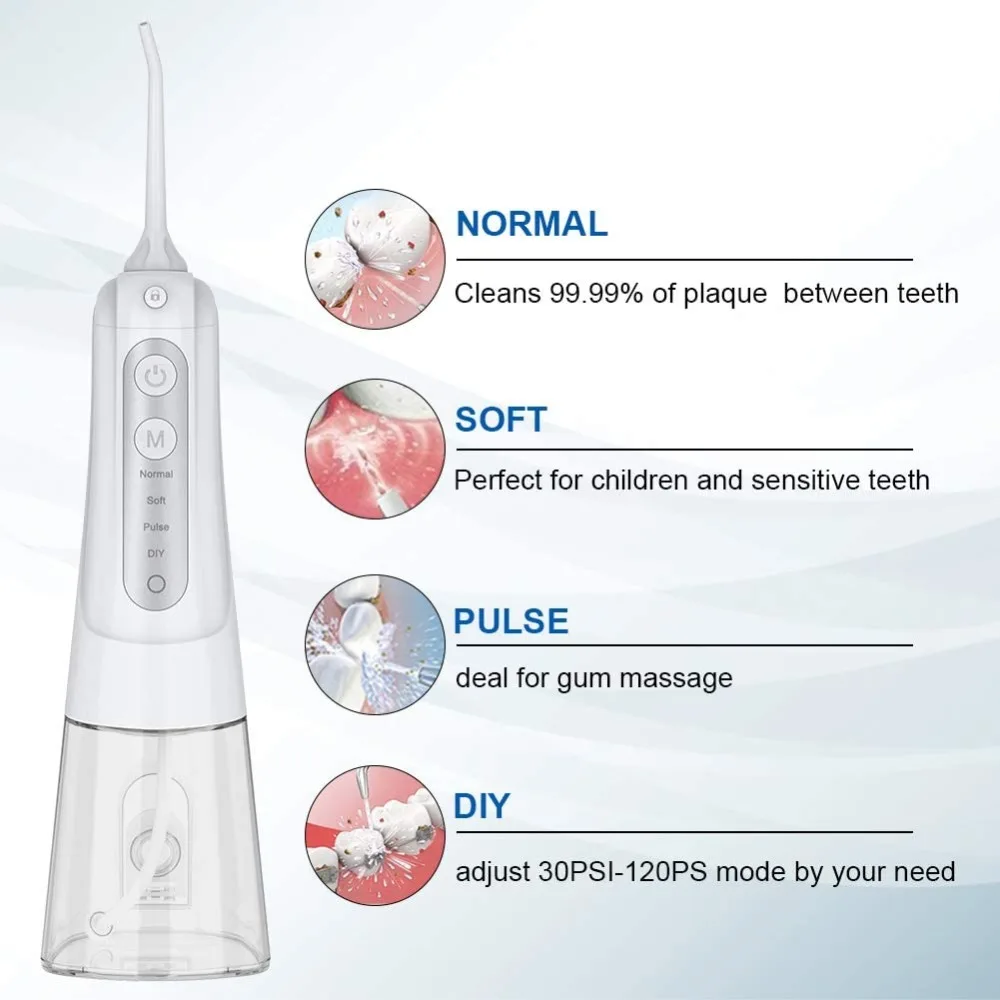 M
Normal
Soft
Pulse
DIY

NORMAL
Cleans 99.99% of plaque between teeth

SOFT
Perfect for children and sensitive teeth

PULSE
deal for gum massage

DIY
adjust 30PSI-120PS mode by your need